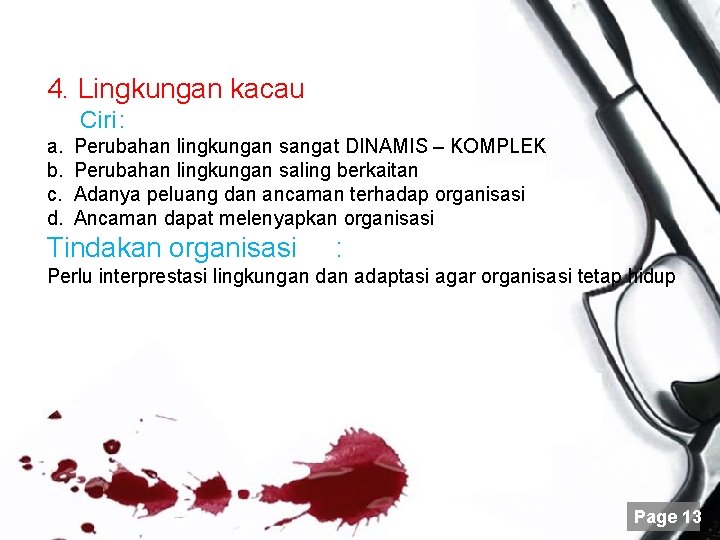 4. Lingkungan kacau

Ciri:

a. Perubahan lingkungan sangat DINAMIS – KOMPLEK
b. Perubahan lingkungan saling berkaitan
c. Adanya peluang dan ancaman terhadap organisasi
d. Ancaman dapat melenyapkan organisasi

Tindakan organisasi :

Perlu interprestasi lingkungan dan adaptasi agar organisasi tetap hidup

Page 13